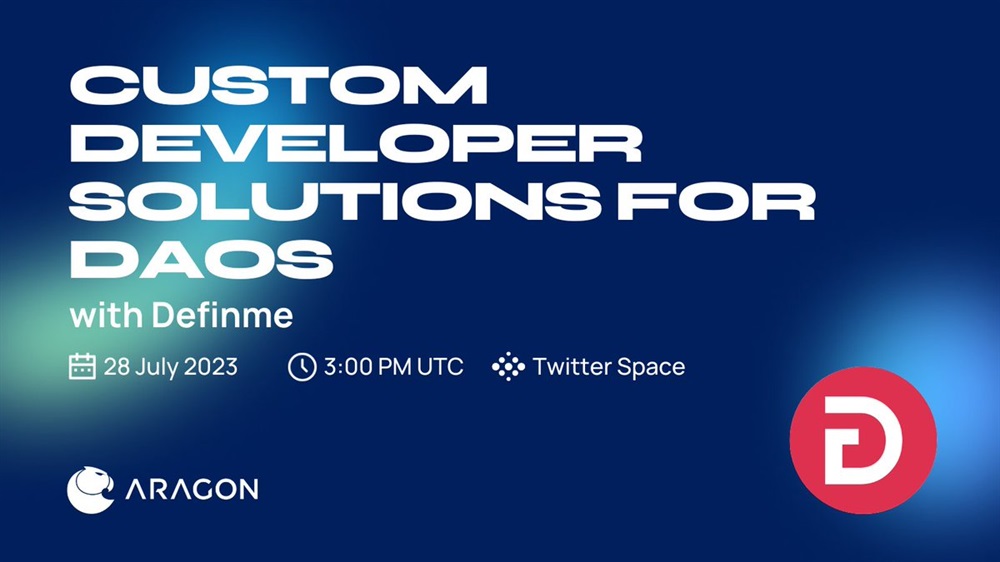 CUSTOM DEVELOPER SOLUTIONS FOR DAOS

with Definme

28 July 2023 3:00 PM UTC Twitter Space

ARAGON